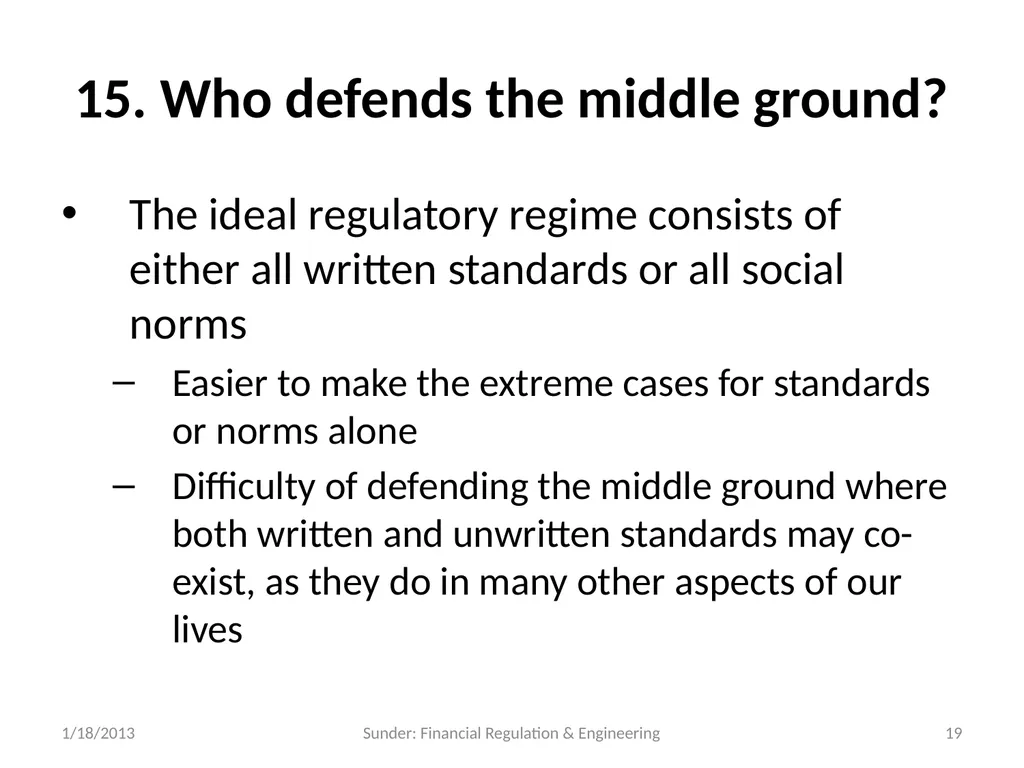 15. Who defends the middle ground?

• The ideal regulatory regime consists of either all written standards or all social norms

– Easier to make the extreme cases for standards or norms alone

– Difficulty of defending the middle ground where both written and unwritten standards may co-exist, as they do in many other aspects of our lives

1/18/2013

Sunder: Financial Regulation & Engineering

19